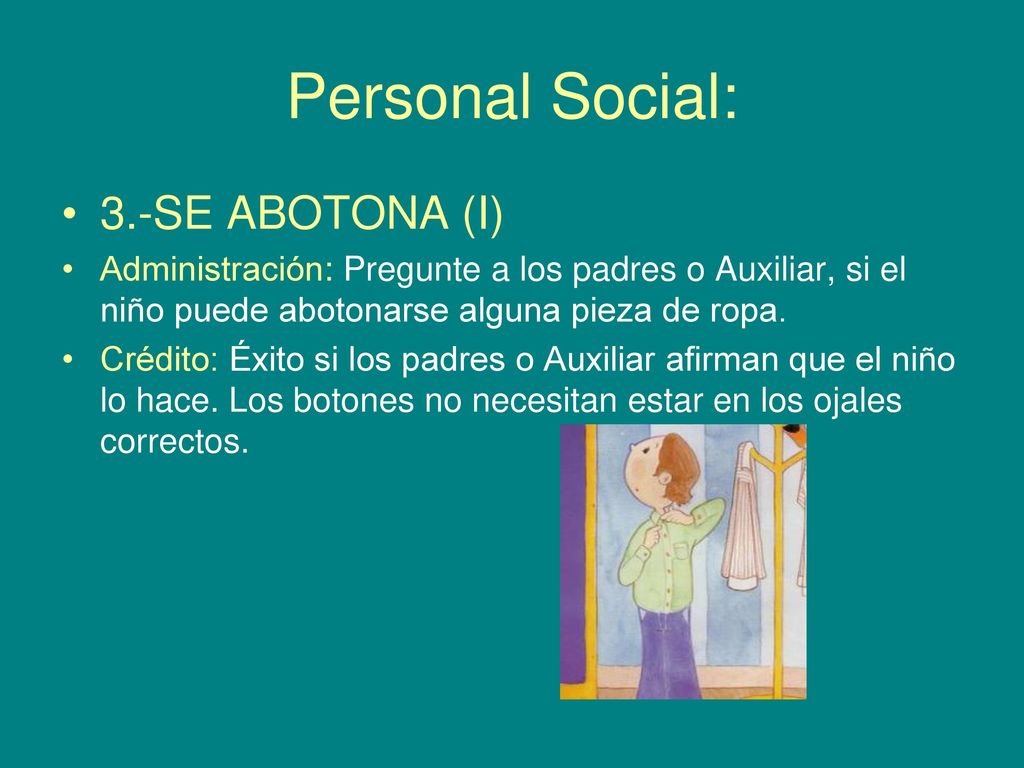 Personal Social:

• 3.-SE ABOTONA (I)

• Administración: Pregunte a los padres o Auxiliar, si el niño puede abotonarse alguna pieza de ropa.

• Crédito: Éxito si los padres o Auxiliar afirman que el niño lo hace. Los botones no necesitan estar en los ojales correctos.